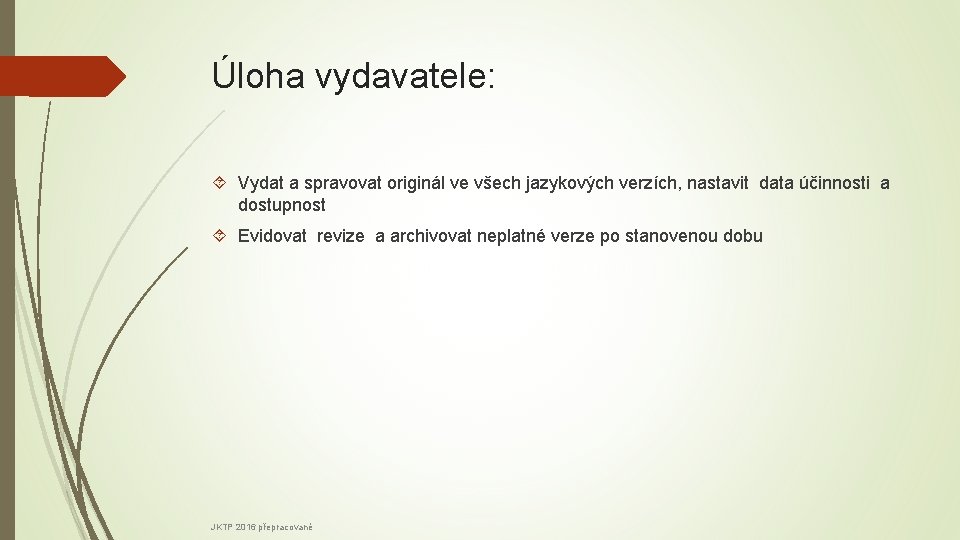 Úloha vydavatele:

Vydat a spravovat originál ve všech jazykových verzích, nastavit data účinnosti a dostupnost

Evidovat revize a archivovat neplatné verze po stanovenou dobu

JKTP 2016 přepracované